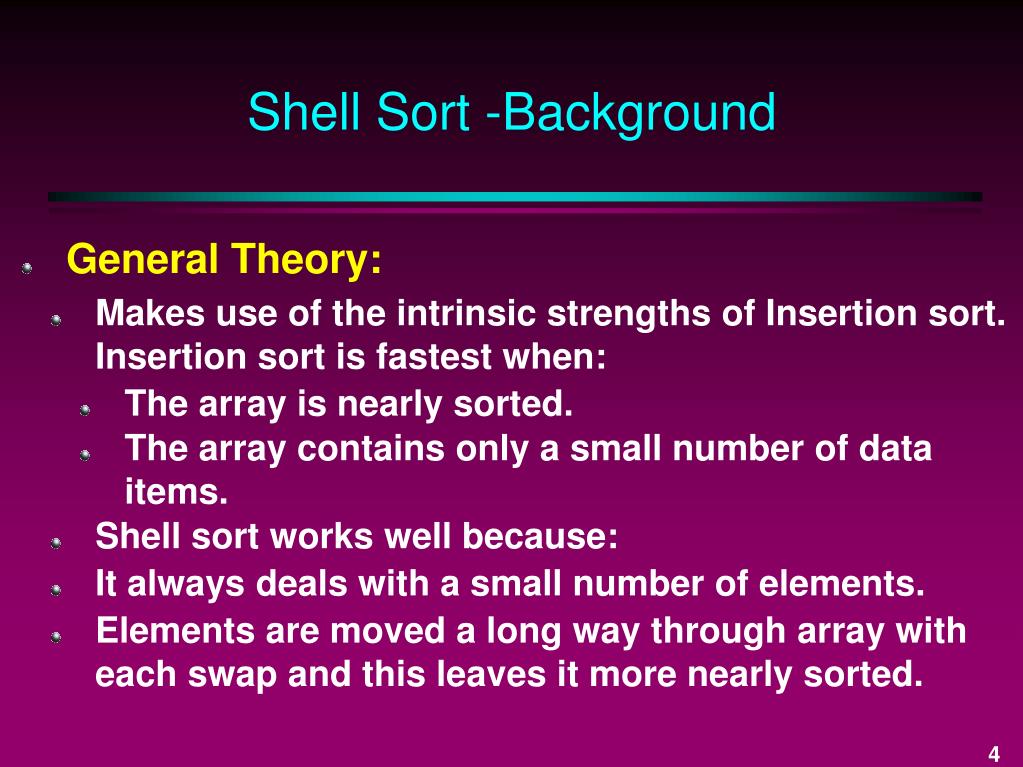 Shell Sort -Background

General Theory:

Makes use of the intrinsic strengths of Insertion sort. Insertion sort is fastest when:

The array is nearly sorted.

The array contains only a small number of data items.

Shell sort works well because:

It always deals with a small number of elements.

Elements are moved a long way through array with each swap and this leaves it more nearly sorted.

4